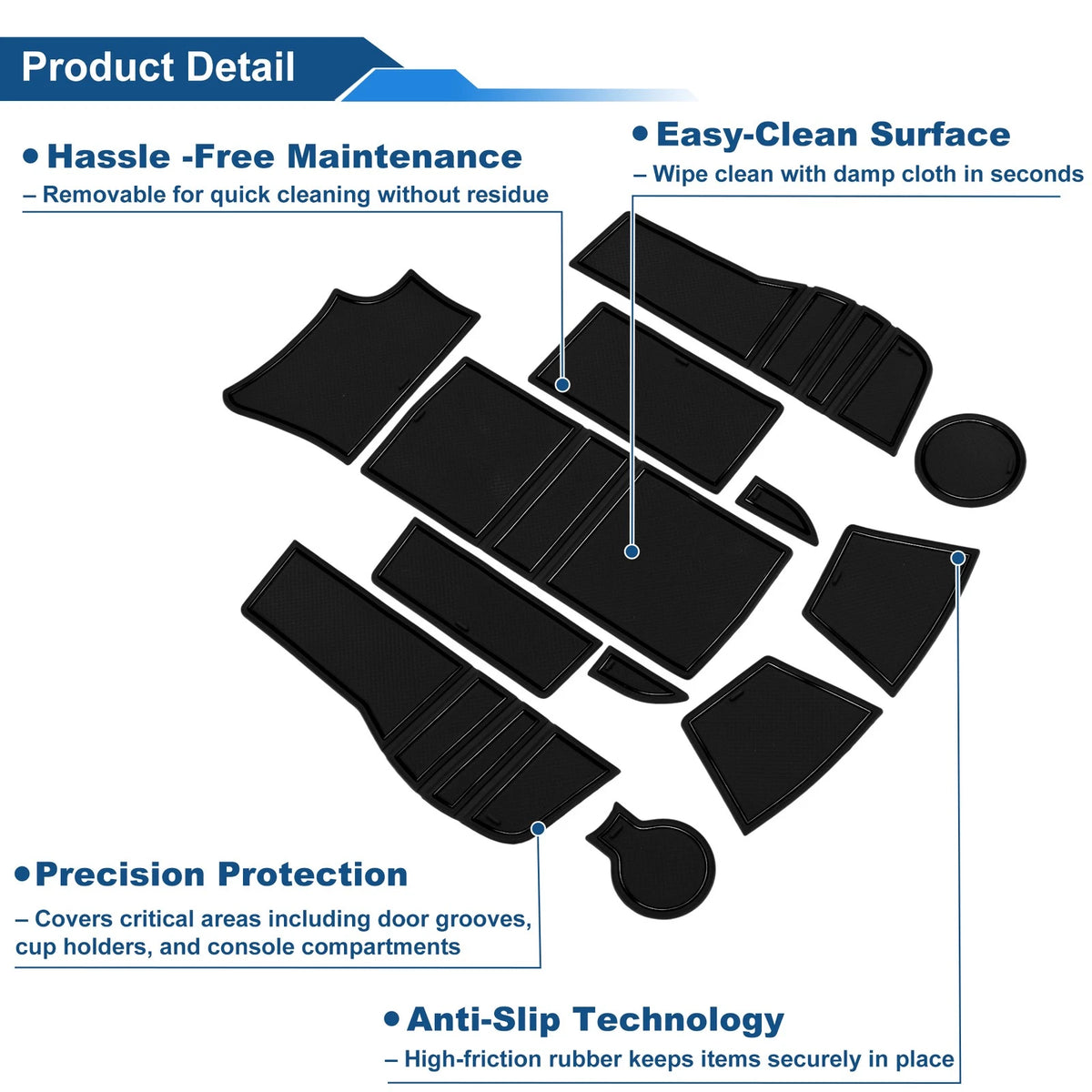 Product Detail

• Hassle -Free Maintenance
– Removable for quick cleaning without residue

• Easy-Clean Surface
– Wipe clean with damp cloth in seconds

• Precision Protection
– Covers critical areas including door grooves, cup holders, and console compartments

• Anti-Slip Technology
– High-friction rubber keeps items securely in place